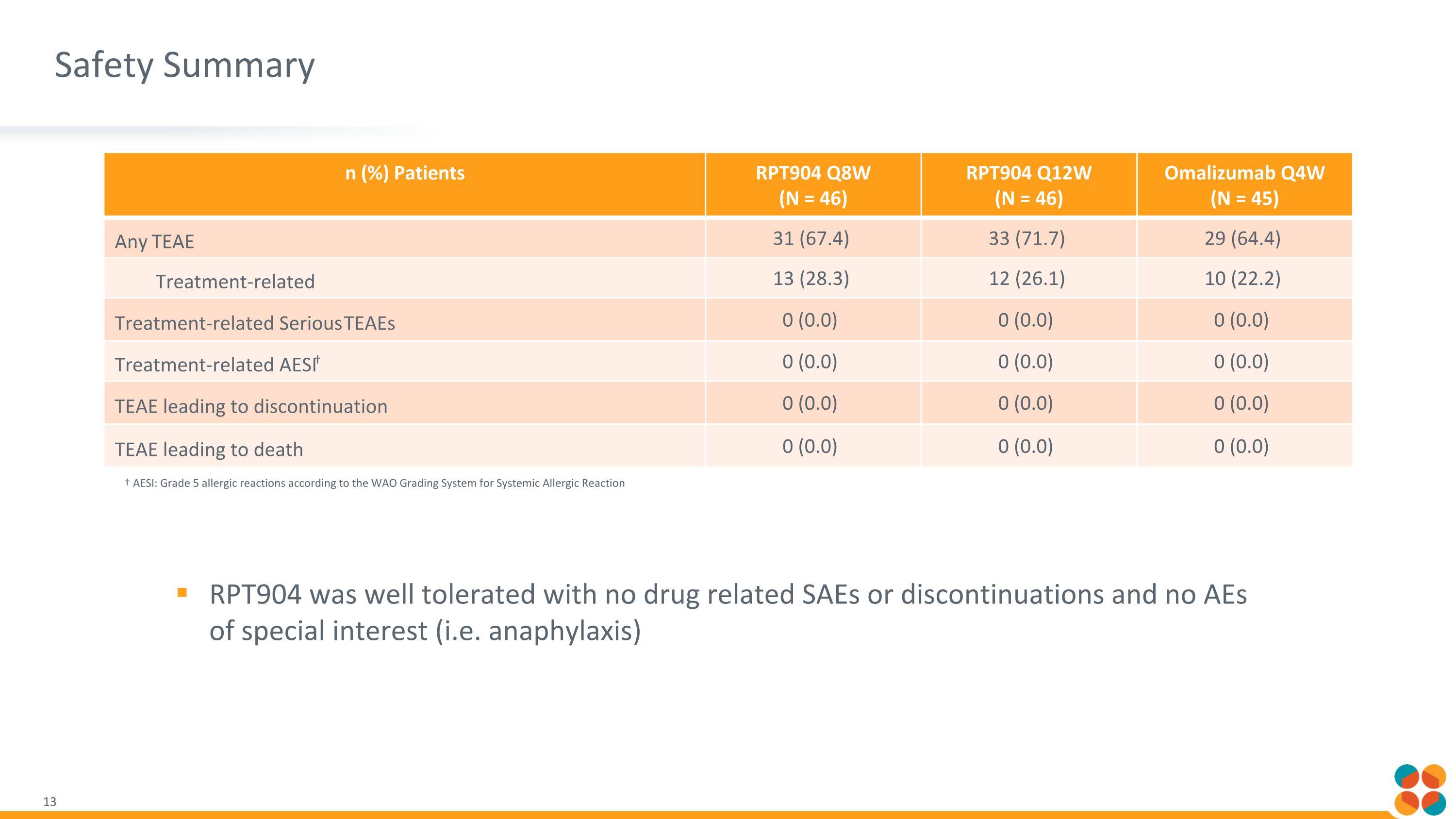 Safety Summary

| n (%) Patients | RPT904 Q8W (N = 46) | RPT904 Q12W (N = 46) | Omalizumab Q4W (N = 45) |
|---|---|---|---|
| Any TEAE | 31 (67.4) | 33 (71.7) | 29 (64.4) |
| Treatment-related | 13 (28.3) | 12 (26.1) | 10 (22.2) |
| Treatment-related Serious TEAEs | 0 (0.0) | 0 (0.0) | 0 (0.0) |
| Treatment-related AESI† | 0 (0.0) | 0 (0.0) | 0 (0.0) |
| TEAE leading to discontinuation | 0 (0.0) | 0 (0.0) | 0 (0.0) |
| TEAE leading to death | 0 (0.0) | 0 (0.0) | 0 (0.0) |

† AESI: Grade 5 allergic reactions according to the WAO Grading System for Systemic Allergic Reaction

▪ RPT904 was well tolerated with no drug related SAEs or discontinuations and no AEs of special interest (i.e. anaphylaxis)

13